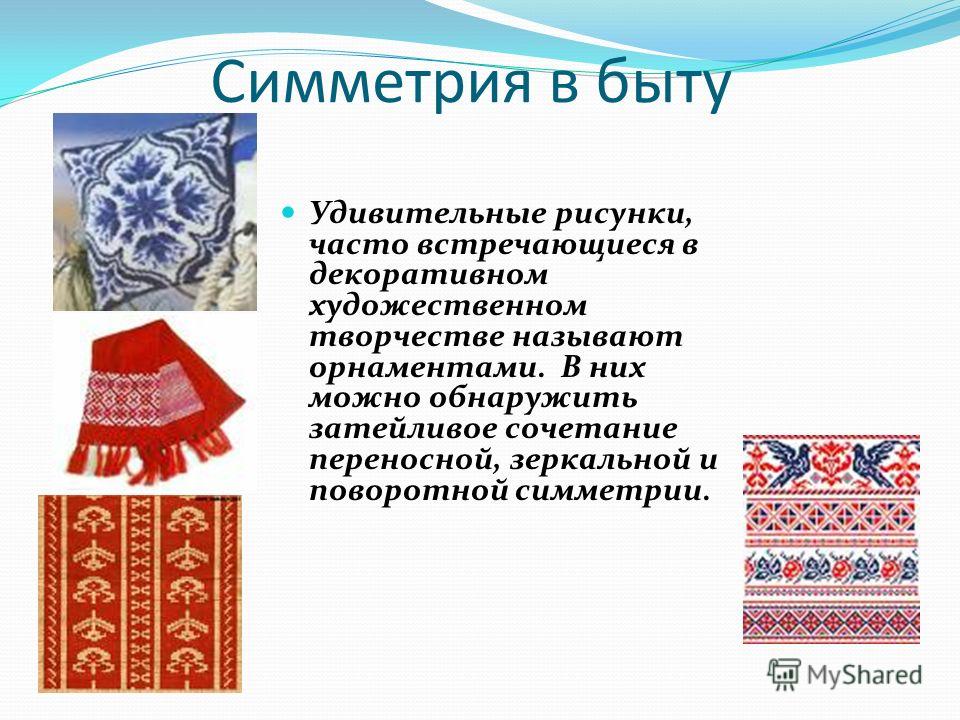 Симметрия в быту

Удивительные рисунки, часто встречающиеся в декоративном художественном творчестве называют орнаментами. В них можно обнаружить затейливое сочетание переносной, зеркальной и поворотной симметрии.

MyShared